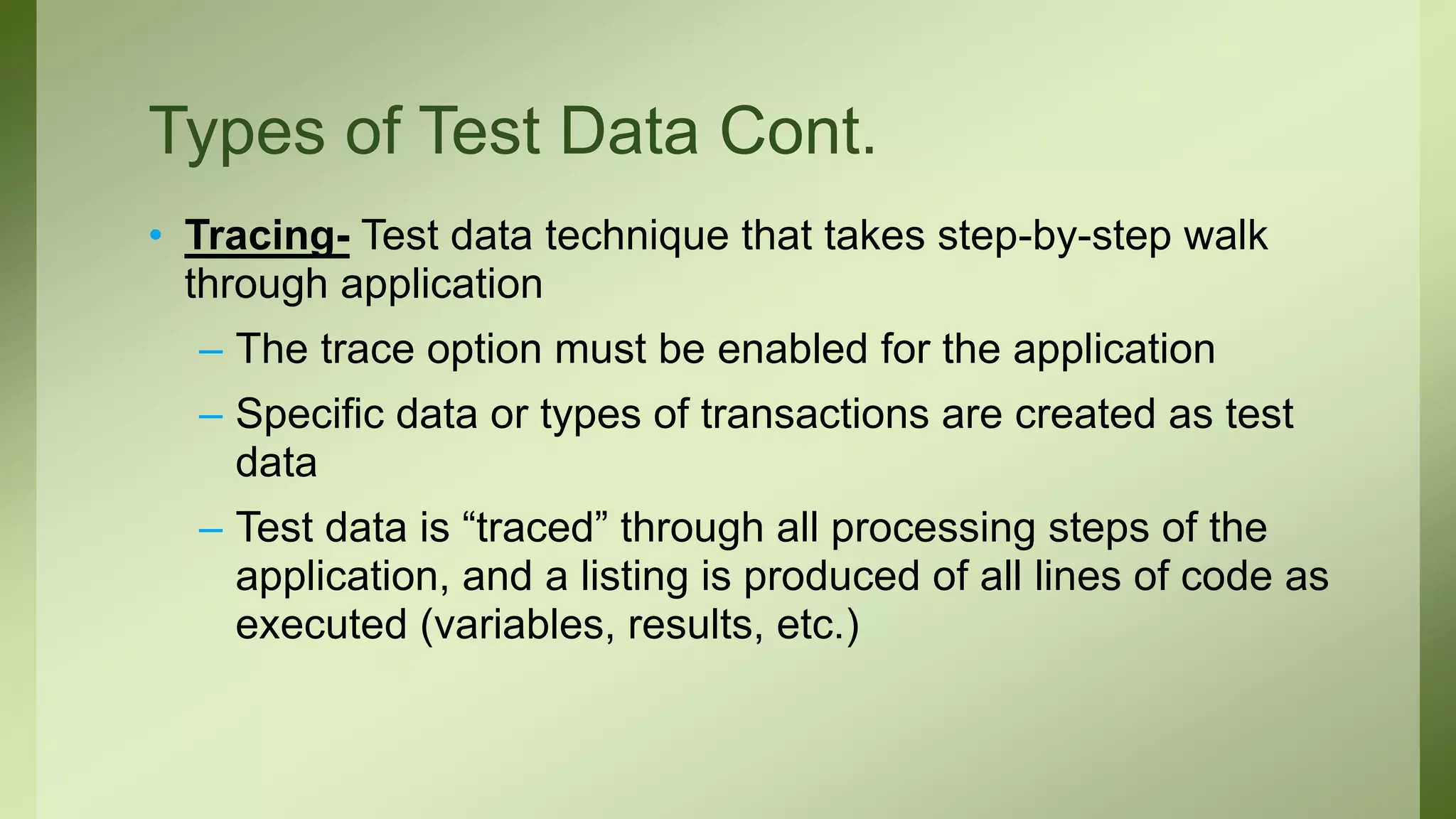 Types of Test Data Cont.

• Tracing- Test data technique that takes step-by-step walk through application

– The trace option must be enabled for the application

– Specific data or types of transactions are created as test data

– Test data is “traced” through all processing steps of the application, and a listing is produced of all lines of code as executed (variables, results, etc.)